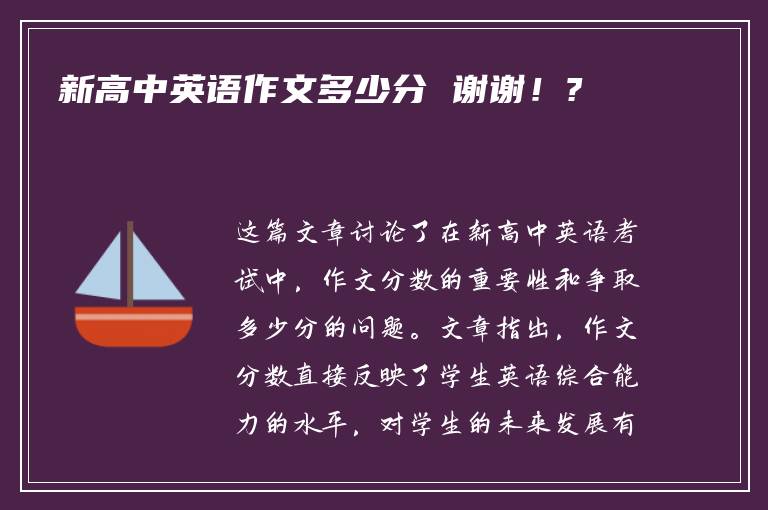 新高中英语作文多少分 谢谢！？

这篇文章讨论了在新高中英语考试中，作文分数的重要性和争取多少分的问题。文章指出，作文分数直接反映了学生英语综合能力的水平，对学生的未来发展有